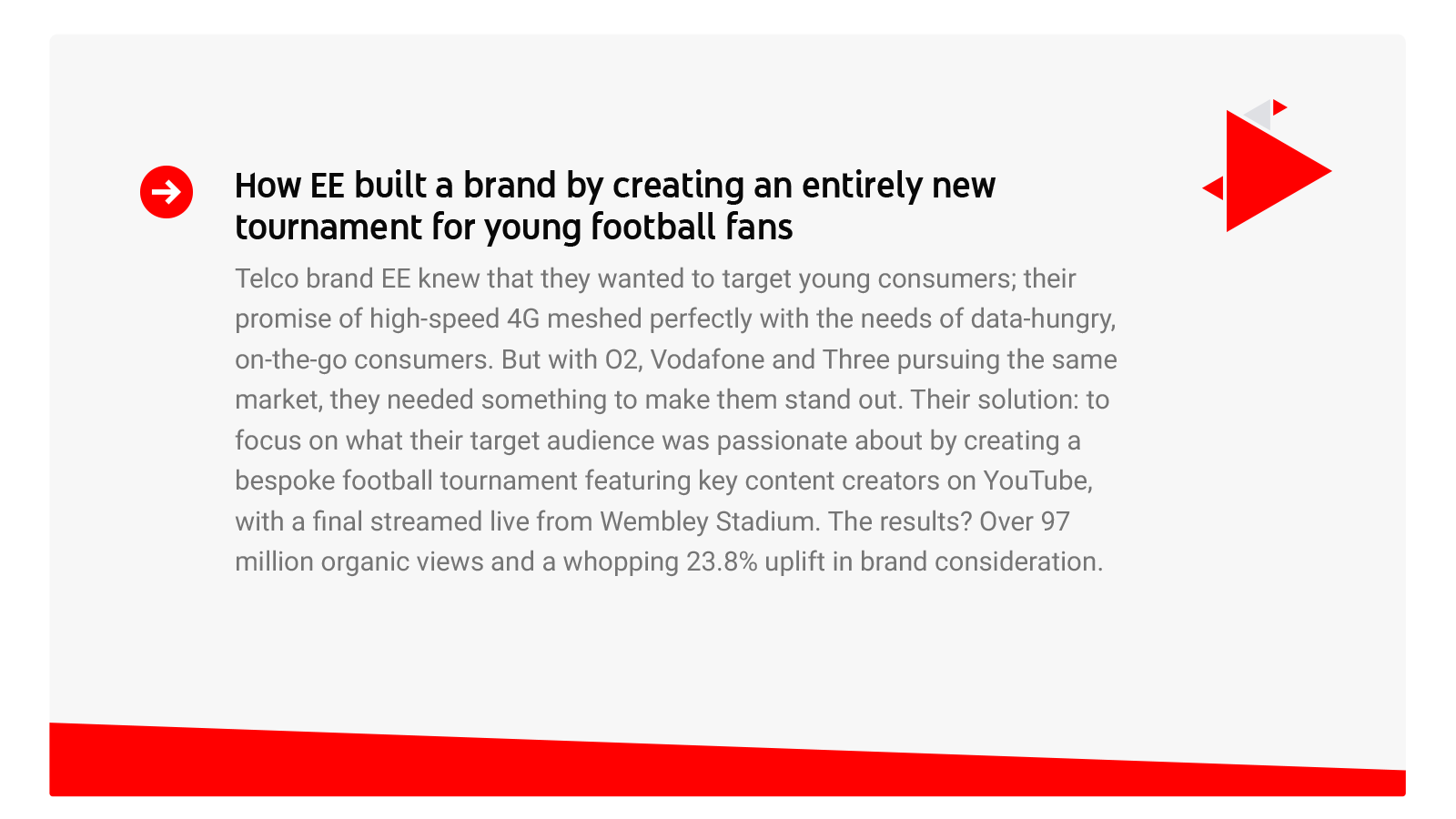 How EE built a brand by creating an entirely new tournament for young football fans

Telco brand EE knew that they wanted to target young consumers; their promise of high-speed 4G meshed perfectly with the needs of data-hungry, on-the-go consumers. But with O2, Vodafone and Three pursuing the same market, they needed something to make them stand out. Their solution: to focus on what their target audience was passionate about by creating a bespoke football tournament featuring key content creators on YouTube, with a final streamed live from Wembley Stadium. The results? Over 97 million organic views and a whopping 23.8% uplift in brand consideration.